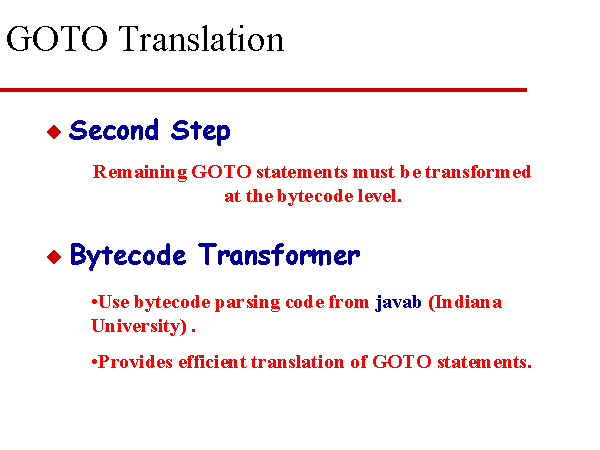 GOTO Translation

◆ Second Step

Remaining GOTO statements must be transformed at the bytecode level.

◆ Bytecode Transformer

•Use bytecode parsing code from javab (Indiana University) .

•Provides efficient translation of GOTO statements.